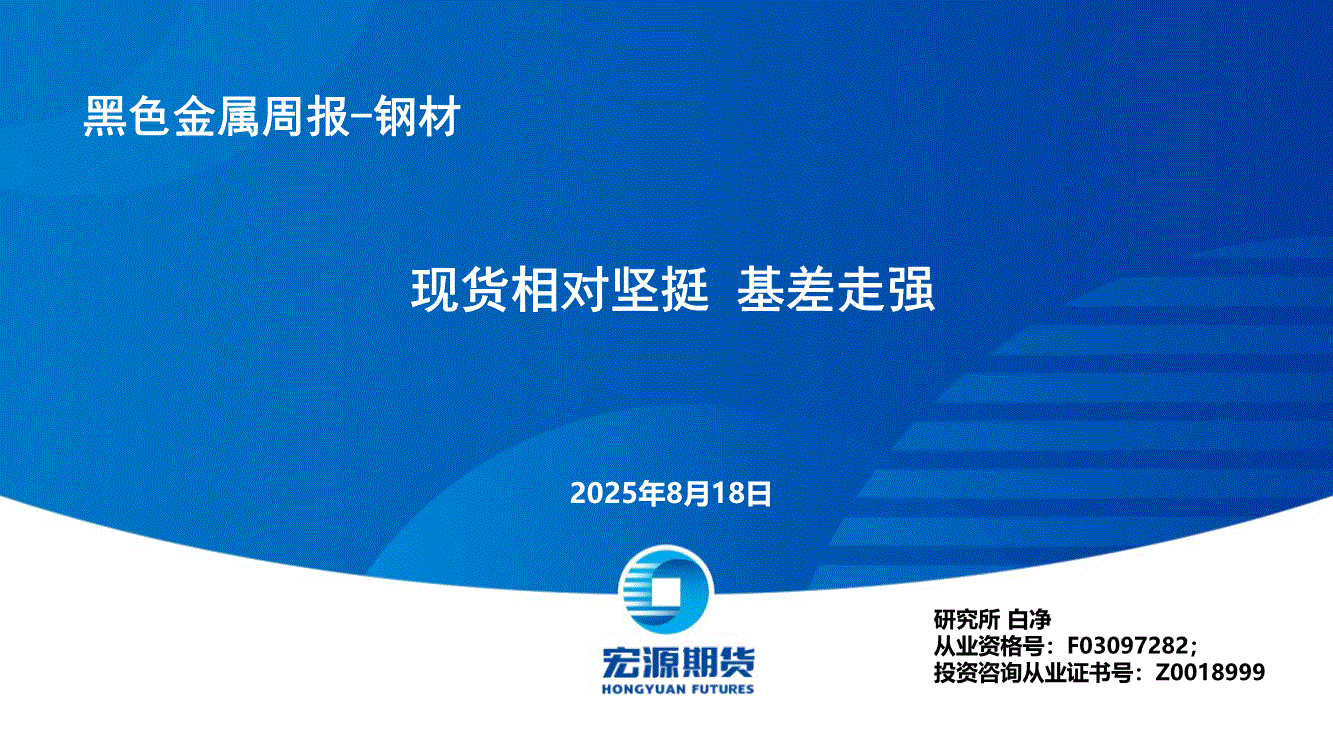 黑色金属周报-钢材

现货相对坚挺 基差走强

2025年8月18日

宏源期货
HONGYUAN FUTURES

研究所 白净
从业资格号：F03097282；
投资咨询从业证书号：Z0018999